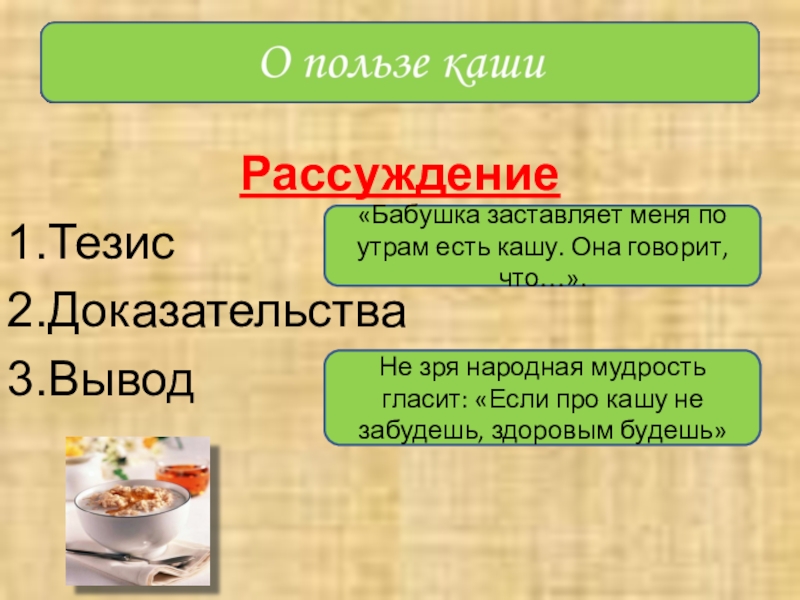 О пользе каши

Рассуждение

1.Тезис
2.Доказательства
3.Вывод

«Бабушка заставляет меня по утрам есть кашу. Она говорит, что…».

Не зря народная мудрость гласит: «Если про кашу не забудешь, здоровым будешь»